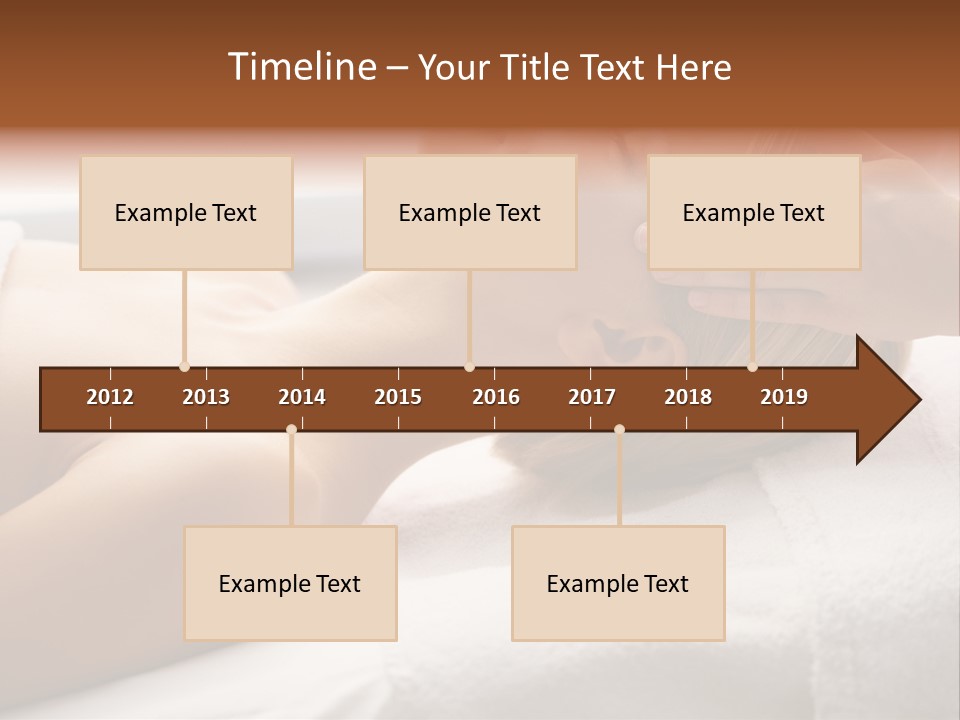 Timeline – Your Title Text Here

Example Text

Example Text

Example Text

2012 2013 2014 2015 2016 2017 2018 2019

Example Text

Example Text